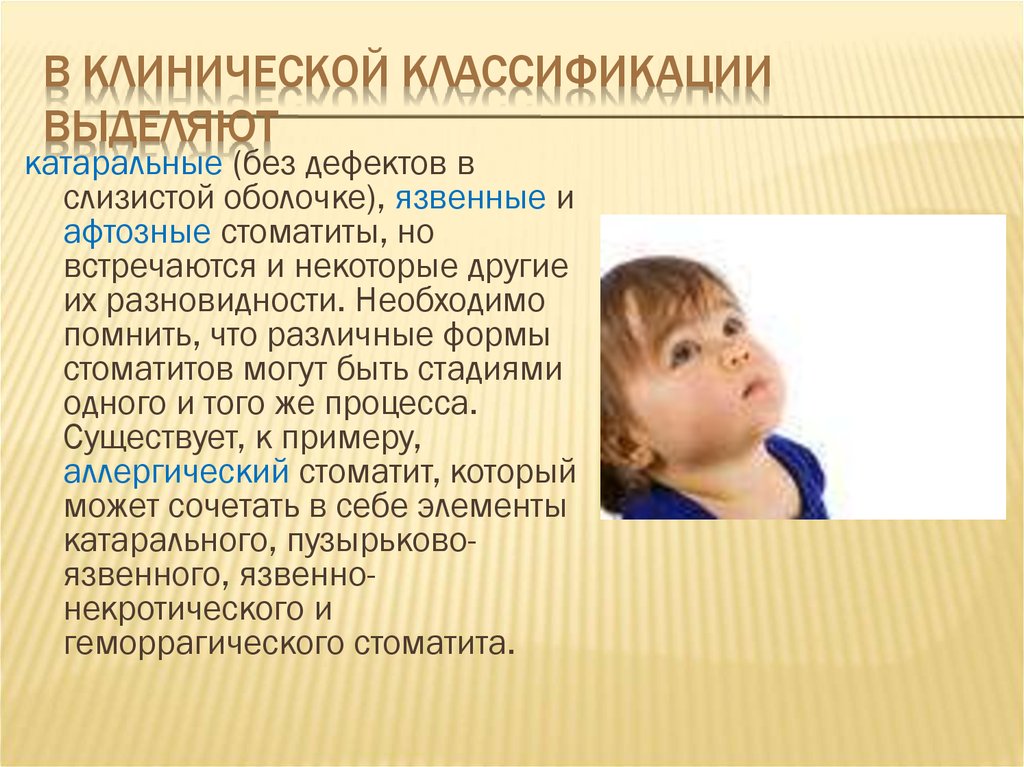 В КЛИНИЧЕСКОЙ КЛАССИФИКАЦИИ ВЫДЕЛЯЮТ

катаральные (без дефектов в слизистой оболочке), язвенные и афтозные стоматиты, но встречаются и некоторые другие их разновидности. Необходимо помнить, что различные формы стоматитов могут быть стадиями одного и того же процесса. Существует, к примеру, аллергический стоматит, который может сочетать в себе элементы катарального, пузырьково-язвенного, язвенно-некротического и геморрагического стоматита.